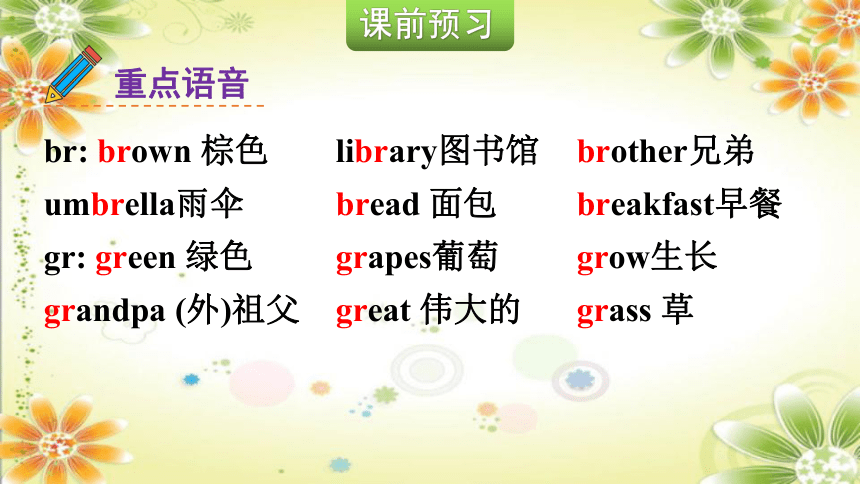 课前预习

重点语音

br: brown 棕色
library图书馆
brother兄弟
umbrella雨伞
bread 面包
breakfast早餐
gr: green 绿色
grapes葡萄
grow生长
grandpa (外)祖父
great 伟大的
grass 草